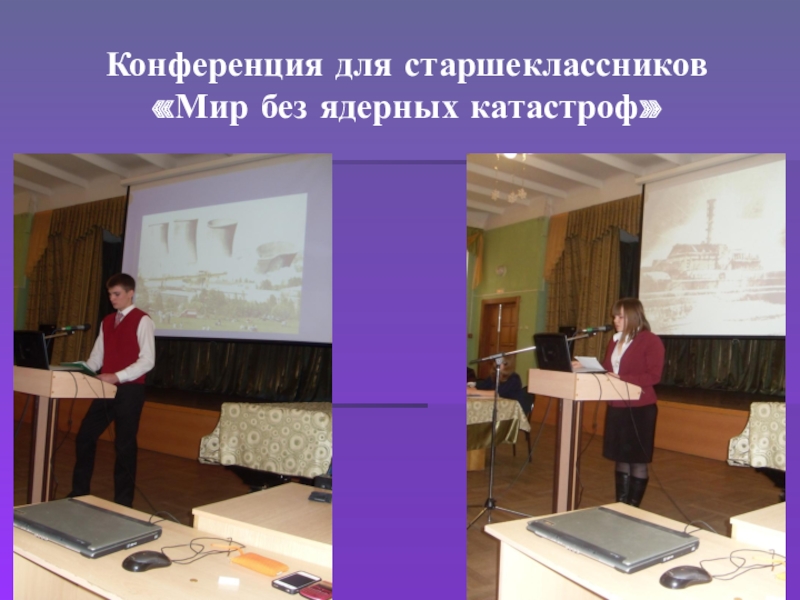 Конференция для старшеклассников
«Мир без ядерных катастроф»